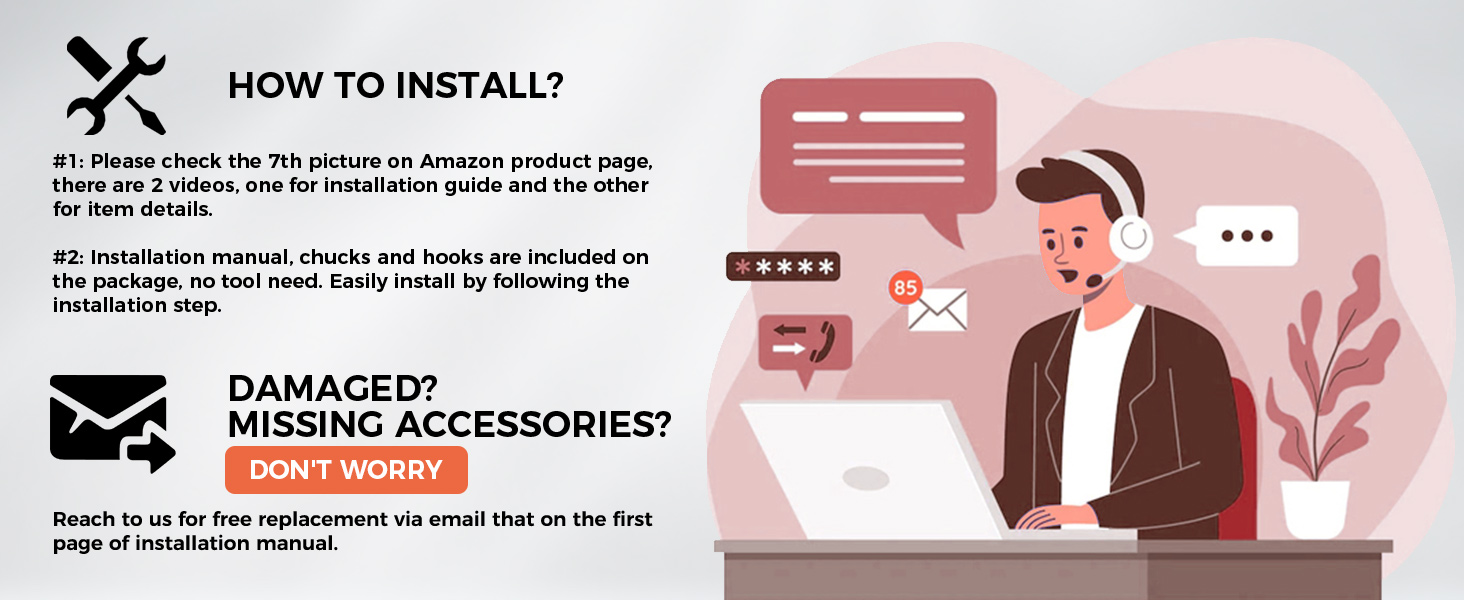 HOW TO INSTALL?

#1: Please check the 7th picture on Amazon product page, there are 2 videos, one for installation guide and the other for item details.

#2: Installation manual, chucks and hooks are included on the package, no tool need. Easily install by following the installation step.

DAMAGED?
MISSING ACCESSORIES?

DON'T WORRY

Reach to us for free replacement via email that on the first page of installation manual.

*****

85